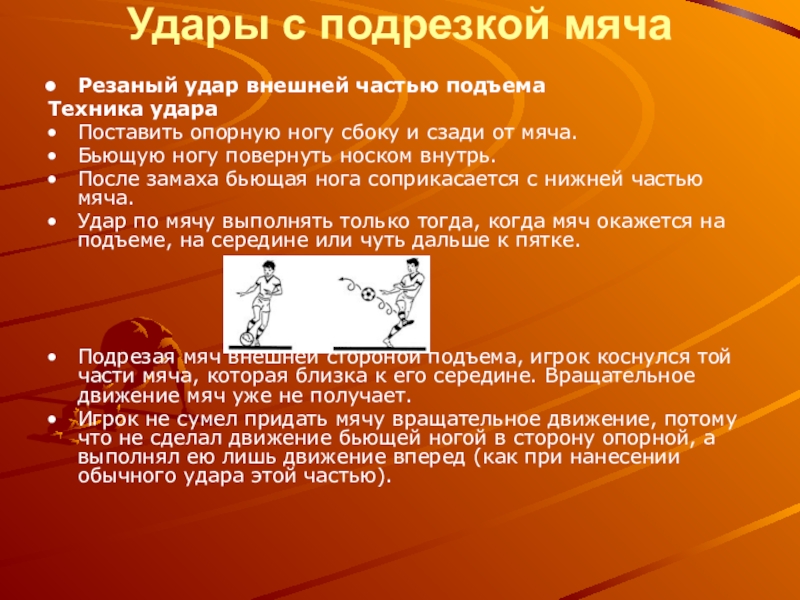 Удары с подрезкой мяча

• Резаный удар внешней частью подъема
Техника удара
• Поставить опорную ногу сбоку и сзади от мяча.
• Бьющую ногу повернуть носком внутрь.
• После замаха бьющая нога соприкасается с нижней частью мяча.
• Удар по мячу выполнять только тогда, когда мяч окажется на подъеме, на середине или чуть дальше к пятке.

• Подрезая мяч внешней стороной подъема, игрок коснулся той части мяча, которая близка к его середине. Вращательное движение мяч уже не получает.
• Игрок не сумел придать мячу вращательное движение, потому что не сделал движение бьющей ногой в сторону опорной, а выполнял ею лишь движение вперед (как при нанесении обычного удара этой частью).